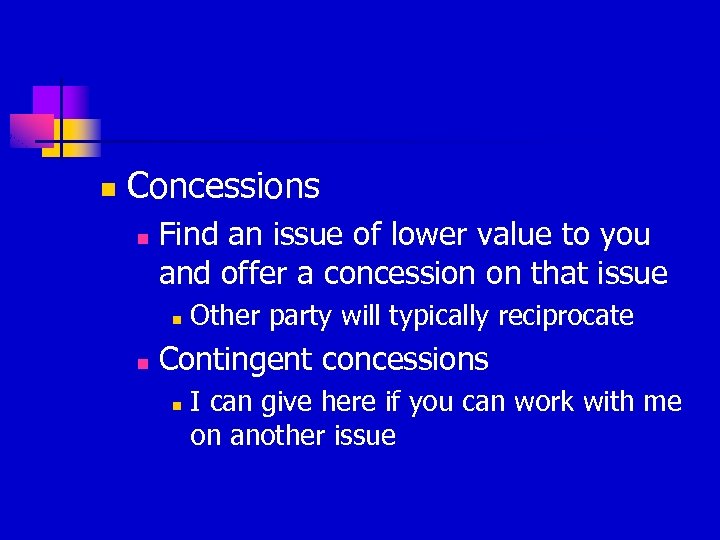 Concessions

Find an issue of lower value to you and offer a concession on that issue

Other party will typically reciprocate

Contingent concessions

I can give here if you can work with me on another issue